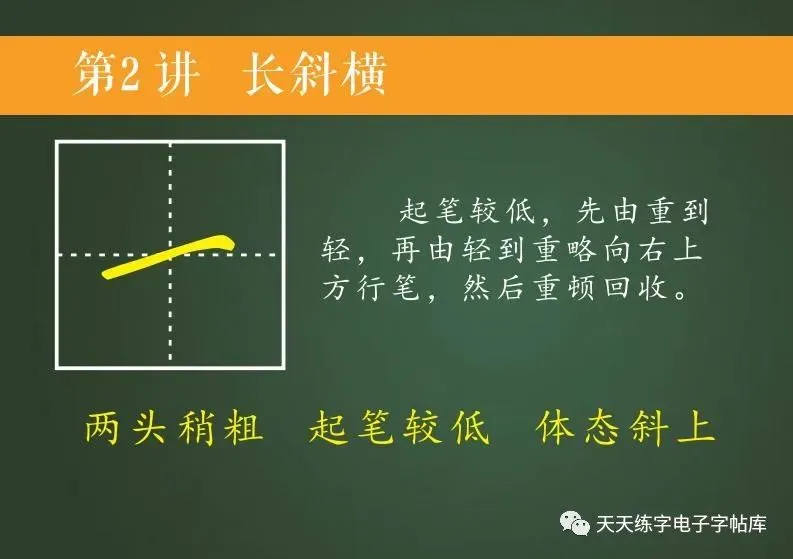 第2讲　长斜横

起笔较低，先由重到轻，再由轻到重略向右上方行笔，然后重顿回收。

两头稍粗　起笔较低　体态斜上

天天练字电子字帖库